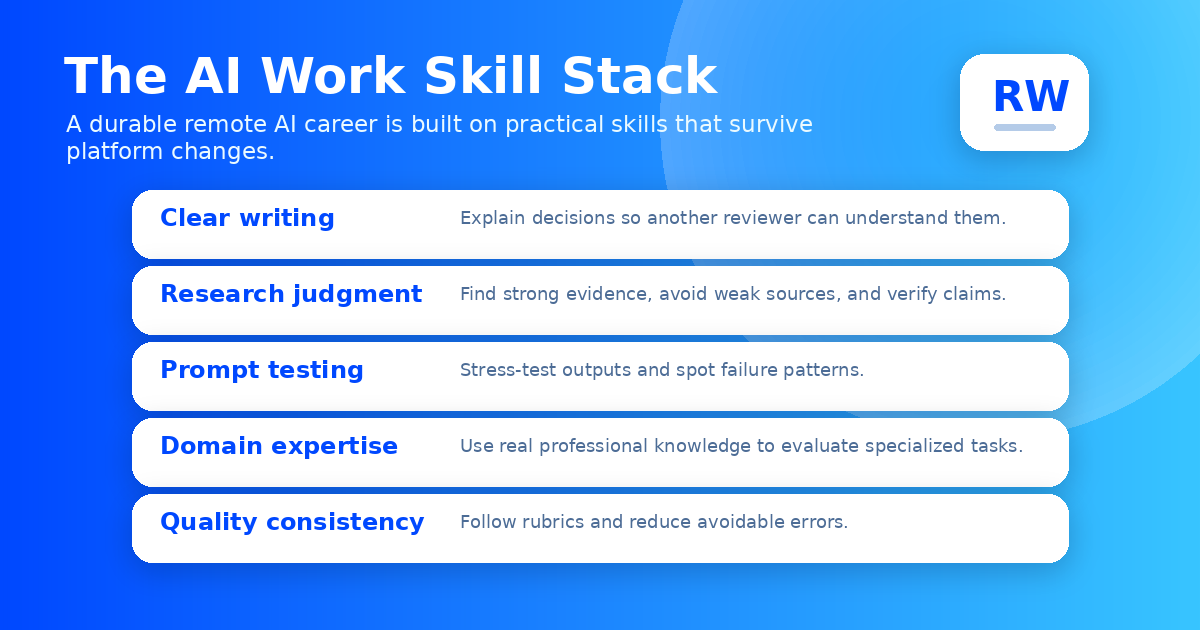 The AI Work Skill Stack

A durable remote AI career is built on practical skills that survive platform changes.

RW

Clear writing
Explain decisions so another reviewer can understand them.

Research judgment
Find strong evidence, avoid weak sources, and verify claims.

Prompt testing
Stress-test outputs and spot failure patterns.

Domain expertise
Use real professional knowledge to evaluate specialized tasks.

Quality consistency
Follow rubrics and reduce avoidable errors.